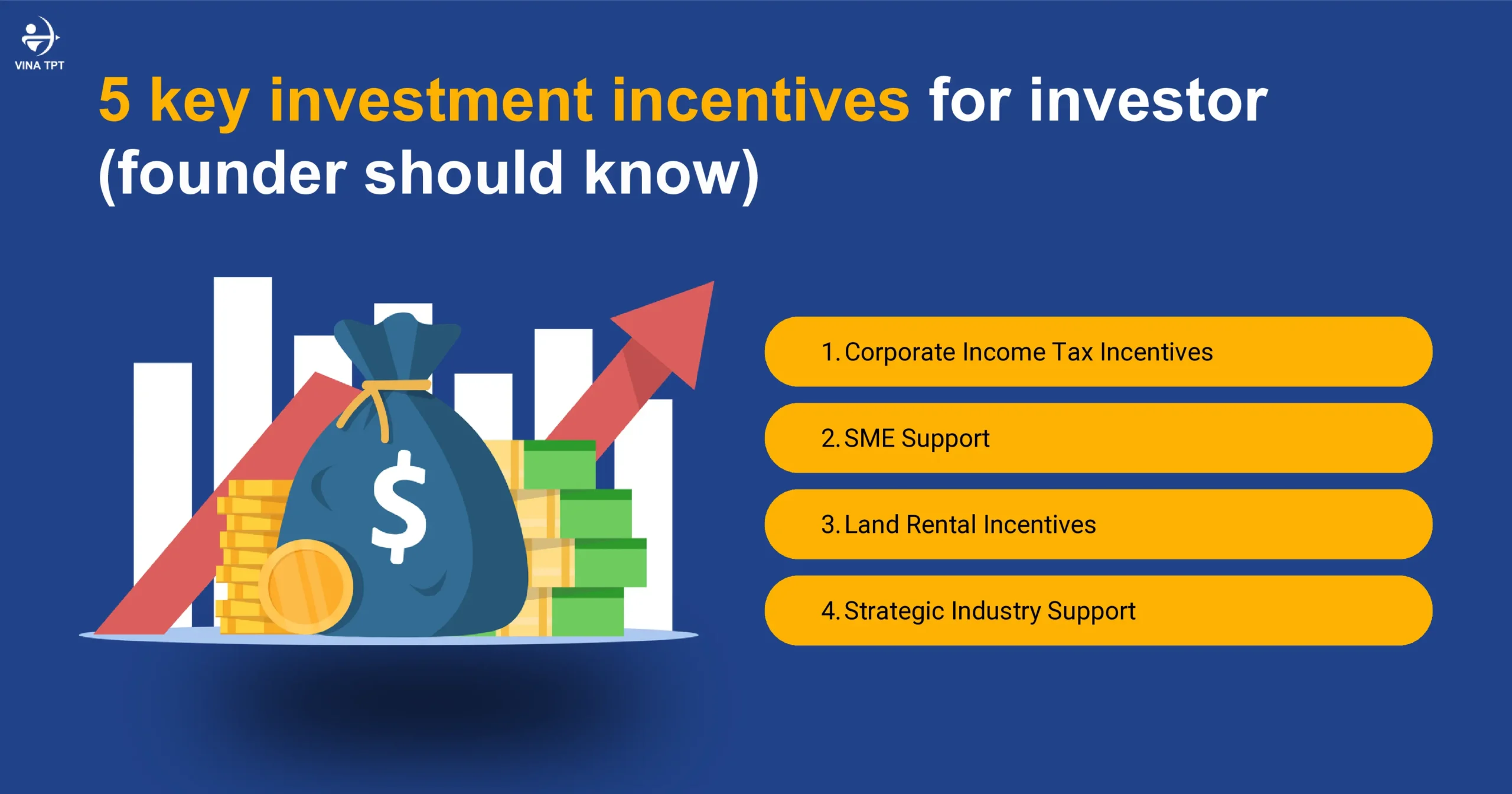 VINA TPT

5 key investment incentives for investor (founder should know)

$

1. Corporate Income Tax Incentives

2. SME Support

3. Land Rental Incentives

4. Strategic Industry Support